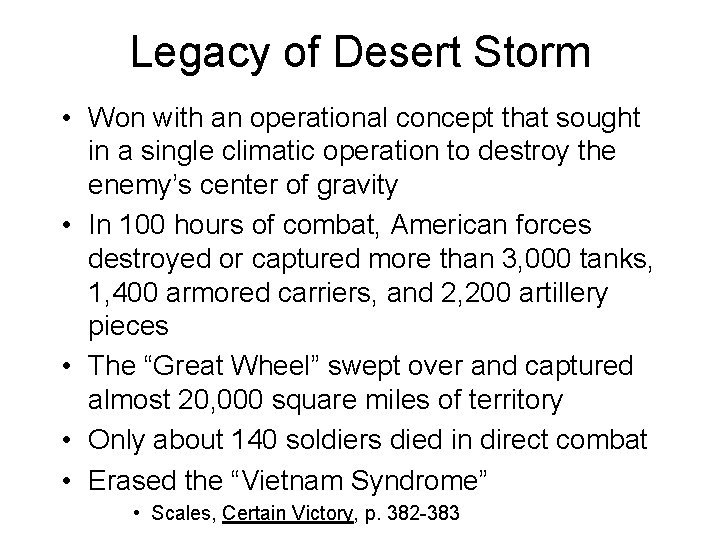 Legacy of Desert Storm

• Won with an operational concept that sought in a single climatic operation to destroy the enemy's center of gravity
• In 100 hours of combat, American forces destroyed or captured more than 3,000 tanks, 1,400 armored carriers, and 2,200 artillery pieces
• The "Great Wheel" swept over and captured almost 20,000 square miles of territory
• Only about 140 soldiers died in direct combat
• Erased the "Vietnam Syndrome"
  • Scales, Certain Victory, p. 382-383